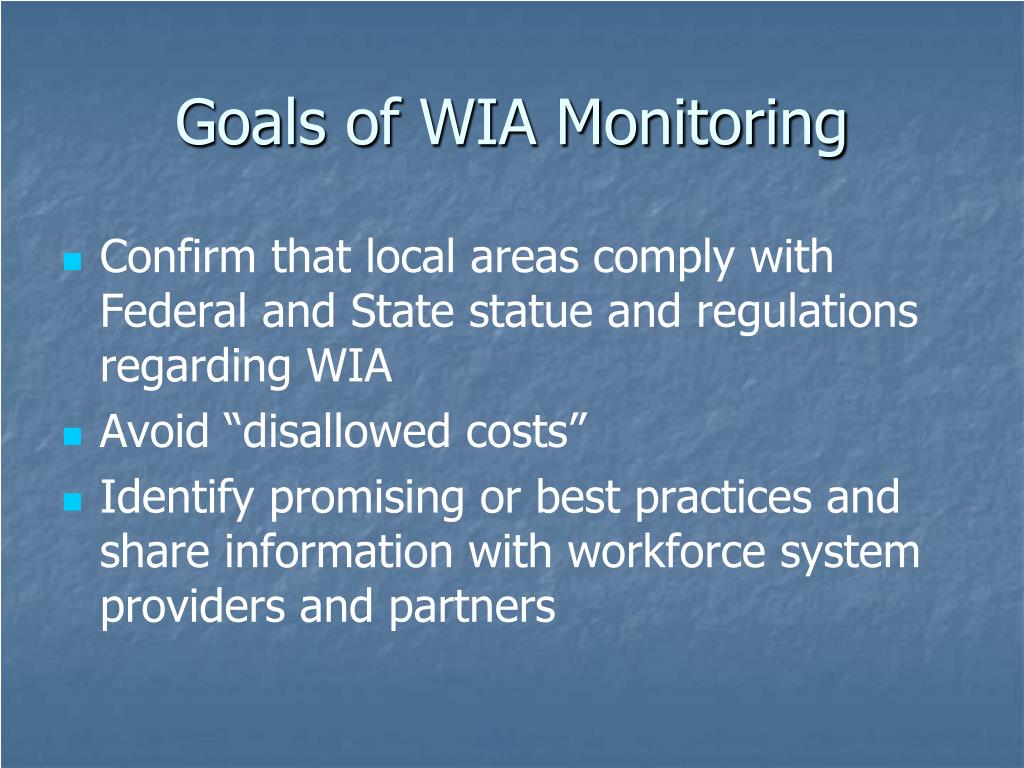 Goals of WIA Monitoring

- Confirm that local areas comply with Federal and State statue and regulations regarding WIA
- Avoid “disallowed costs”
- Identify promising or best practices and share information with workforce system providers and partners